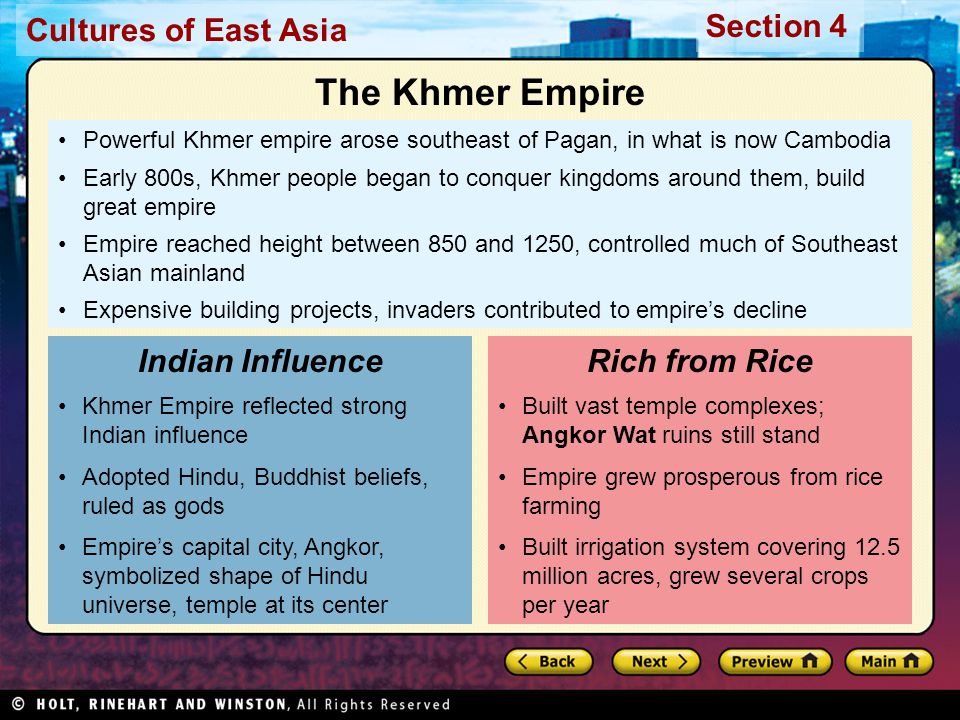 Cultures of East Asia

Section 4

The Khmer Empire

• Powerful Khmer empire arose southeast of Pagan, in what is now Cambodia

• Early 800s, Khmer people began to conquer kingdoms around them, build great empire

• Empire reached height between 850 and 1250, controlled much of Southeast Asian mainland

• Expensive building projects, invaders contributed to empire's decline

Indian Influence

• Khmer Empire reflected strong Indian influence

• Adopted Hindu, Buddhist beliefs, ruled as gods

• Empire's capital city, Angkor, symbolized shape of Hindu universe, temple at its center

Rich from Rice

• Built vast temple complexes; Angkor Wat ruins still stand

• Empire grew prosperous from rice farming

• Built irrigation system covering 12.5 million acres, grew several crops per year

Back

Next

Preview

Main

© HOLT, RINEHART AND WINSTON, All Rights Reserved